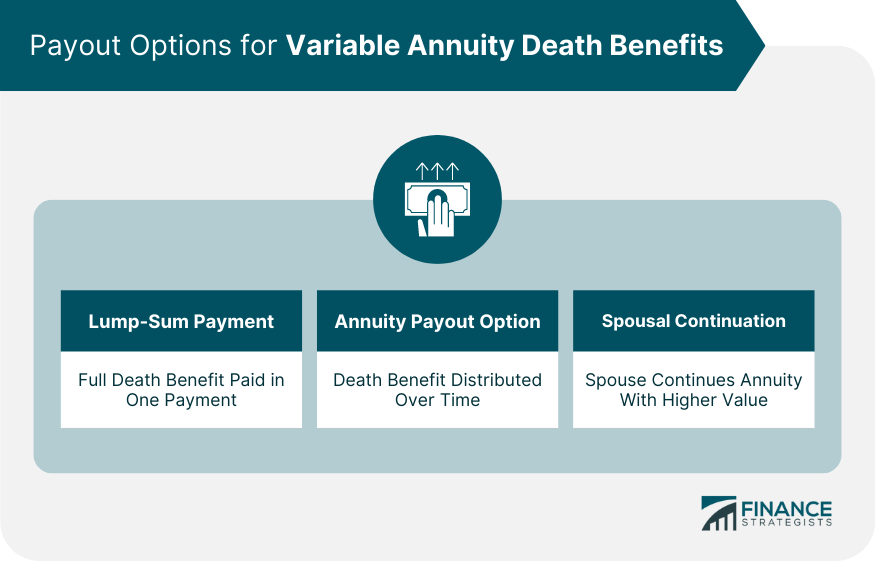 Payout Options for Variable Annuity Death Benefits

Lump-Sum Payment

Full Death Benefit Paid in One Payment

Annuity Payout Option

Death Benefit Distributed Over Time

Spousal Continuation

Spouse Continues Annuity With Higher Value

FINANCE STRATEGISTS